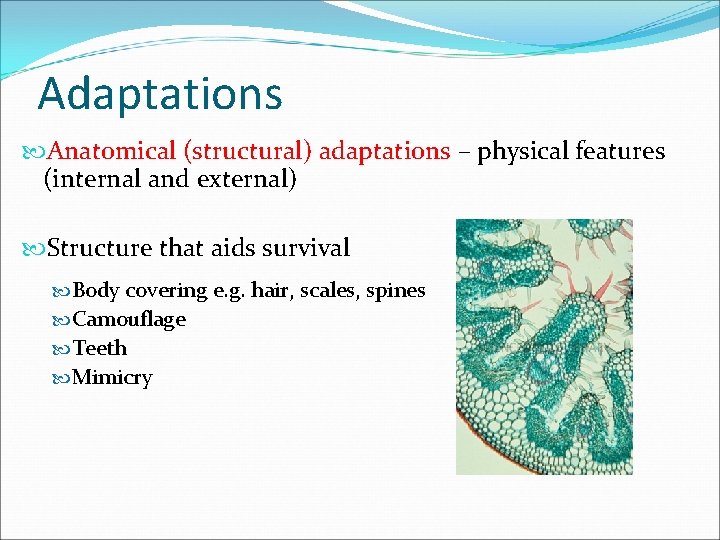 Adaptations

Anatomical (structural) adaptations – physical features (internal and external)

Structure that aids survival

Body covering e.g. hair, scales, spines
Camouflage
Teeth
Mimicry